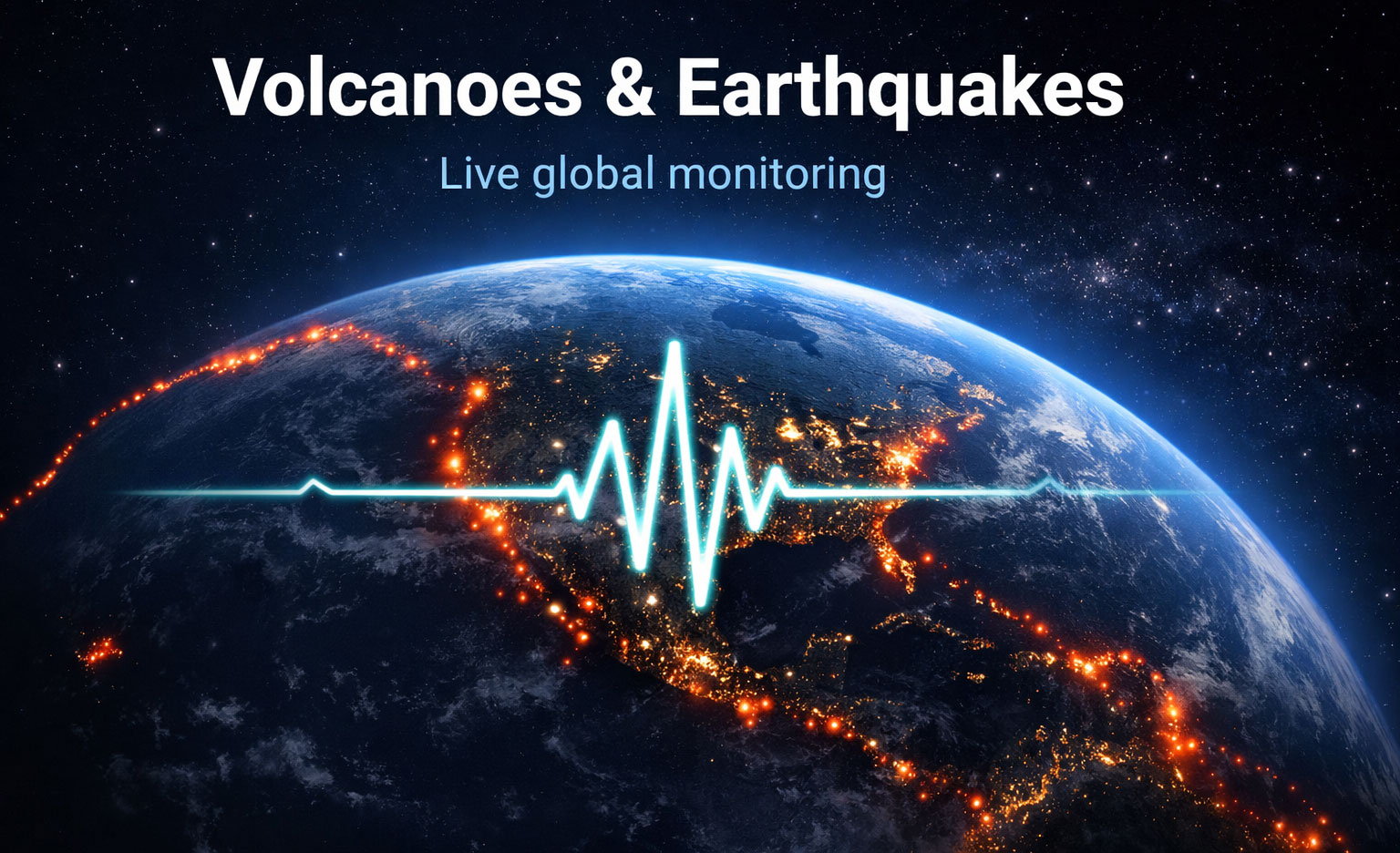 Volcanoes & Earthquakes

Live global monitoring